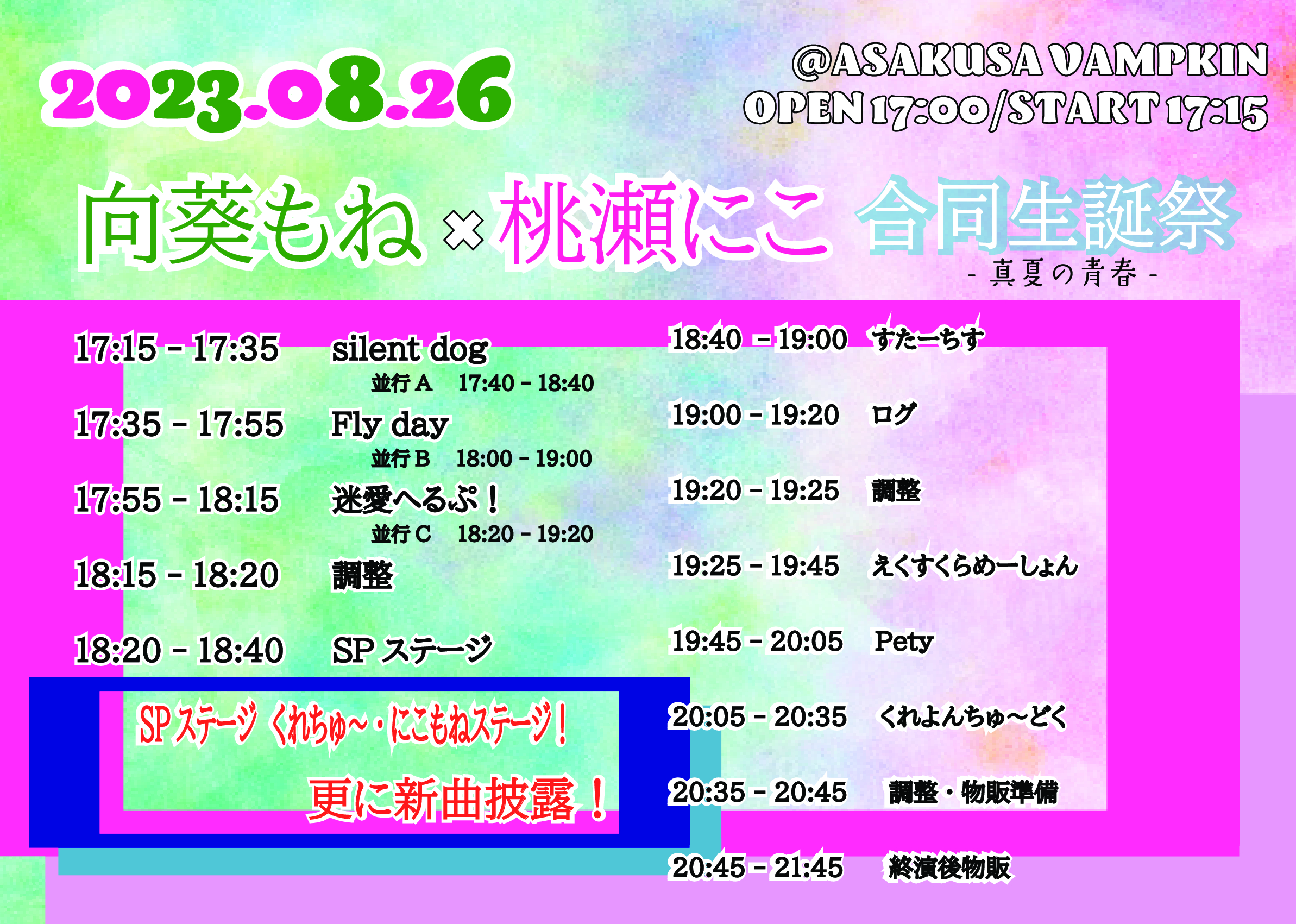 2023.08.26

@ASAKUSA VAMPKIN
OPEN 17:00/START 17:15

向葵もね × 桃瀬にこ 合同生誕祭
- 真夏の青春 -

17:15 - 17:35 silent dog
並行 A 17:40 - 18:40
17:35 - 17:55 Fly day
並行 B 18:00 - 19:00
17:55 - 18:15 迷愛へるぷ！
並行 C 18:20 - 19:20
18:15 - 18:20 調整
18:20 - 18:40 SP ステージ

SP ステージ くれちゅ～・にこもねステージ！
更に新曲披露！

18:40 - 19:00 すたーちす
19:00 - 19:20 ログ
19:20 - 19:25 調整
19:25 - 19:45 えくすくらめーしょん
19:45 - 20:05 Pety
20:05 - 20:35 くれよんちゅ～どく
20:35 - 20:45 調整・物販準備
20:45 - 21:45 終演後物販